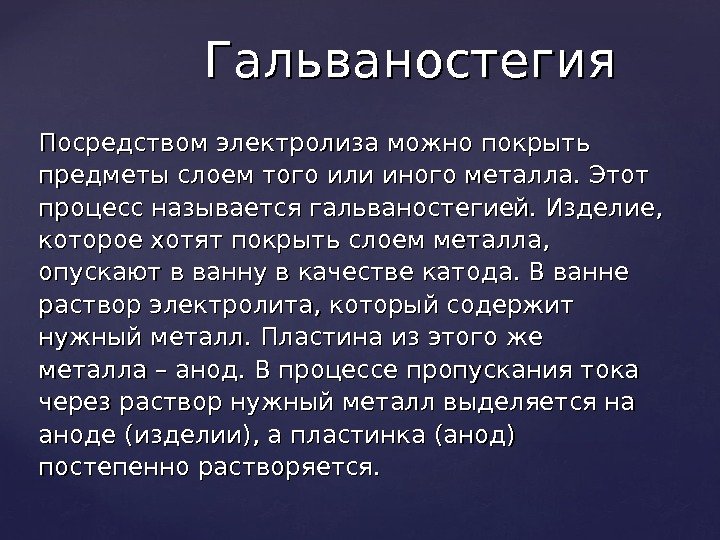 Гальваностегия

Посредством электролиза можно покрыть предметы слоем того или иного металла. Этот процесс называется гальваностегией. Изделие, которое хотят покрыть слоем металла, опускают в ванну в качестве катода. В ванне раствор электролита, который содержит нужный металл. Пластина из этого же металла – анод. В процессе пропускания тока через раствор нужный металл выделяется на аноде (изделии), а пластинка (анод) постепенно растворяется.